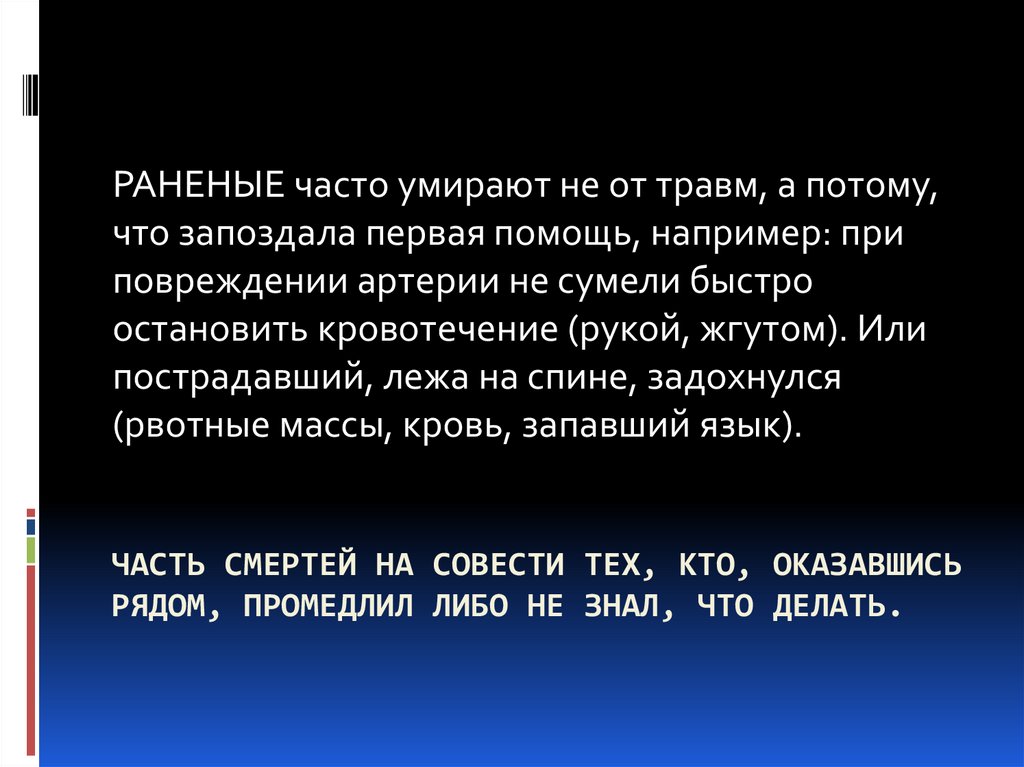 РАНЕНЫЕ часто умирают не от травм, а потому, что запоздала первая помощь, например: при повреждении артерии не сумели быстро остановить кровотечение (рукой, жгутом). Или пострадавший, лежа на спине, задохнулся (рвотные массы, кровь, запавший язык).

ЧАСТЬ СМЕРТЕЙ НА СОВЕСТИ ТЕХ, КТО, ОКАЗАВШИСЬ РЯДОМ, ПРОМЕДЛИЛ ЛИБО НЕ ЗНАЛ, ЧТО ДЕЛАТЬ.